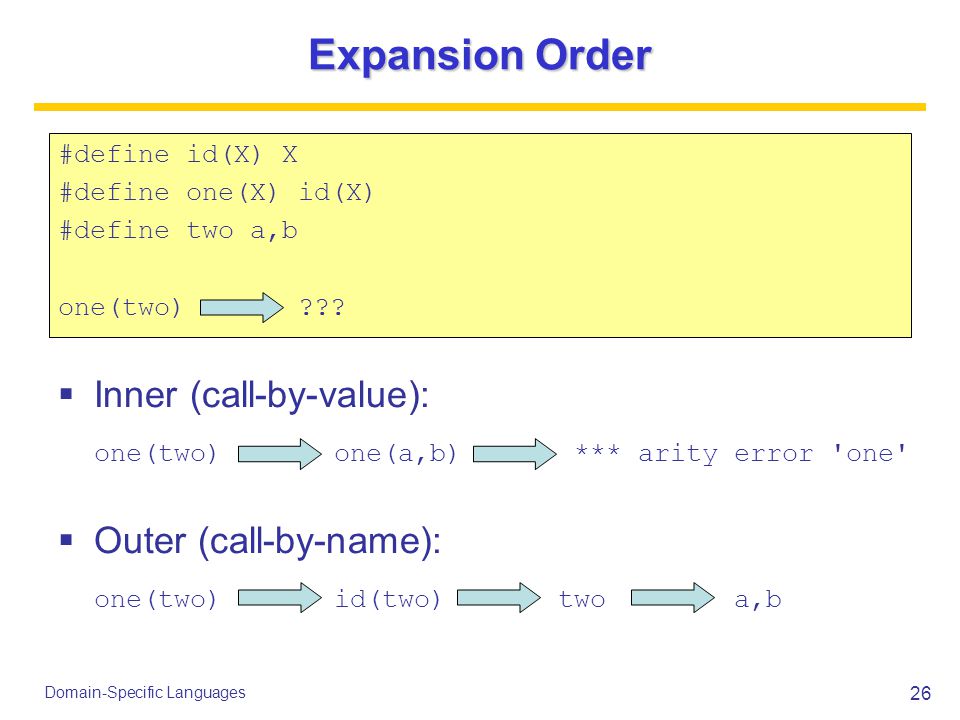 Expansion Order

#define id(X) X
#define one(X) id(X)
#define two a,b

one(two) ???

▪ Inner (call-by-value):

one(two) one(a,b) *** arity error 'one'

▪ Outer (call-by-name):

one(two) id(two) two a,b

Domain-Specific Languages

26